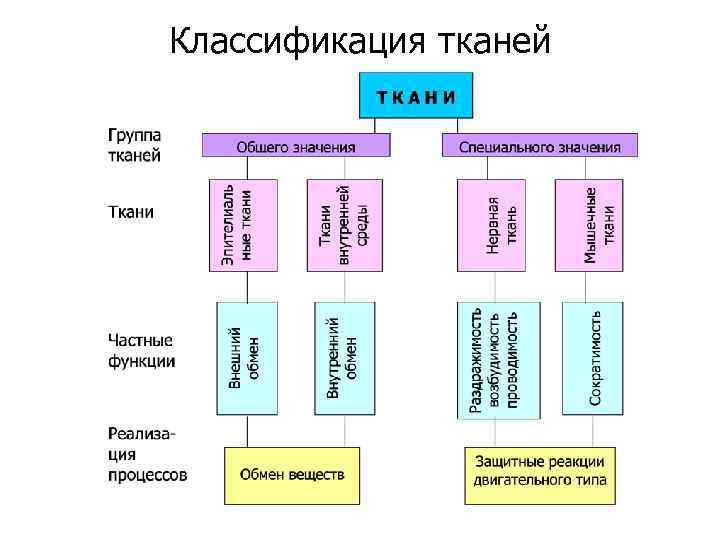 Классификация тканей

ТКАНИ

Группа тканей

Общего значения

Специального значения

Ткани

Эпителиальные ткани

Ткани внутренней среды

Нервная ткань

Мышечные ткани

Частные функции

Внешний обмен

Внутренний обмен

Раздражимость возбудимость проводимость

Сократимость

Реализация процессов

Обмен веществ

Защитные реакции двигательного типа